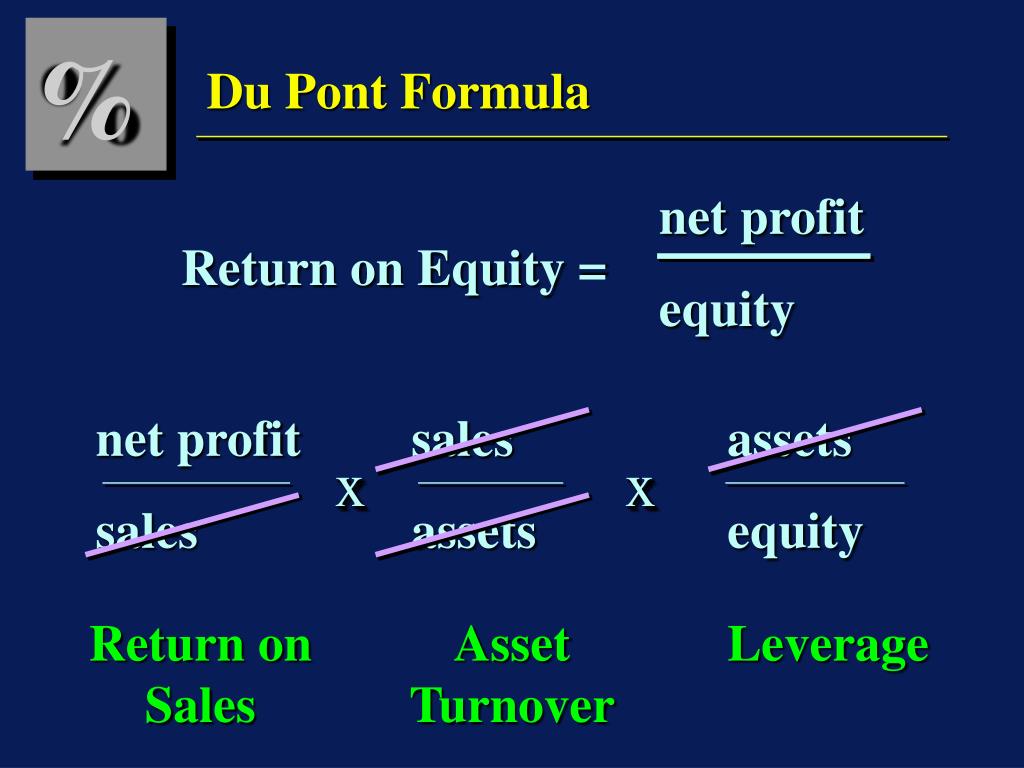 %

Du Pont Formula

Return on Equity = $\frac{\text{net profit}}{\text{equity}}$

$\frac{\text{net profit}}{\text{sales}}$ x $\frac{\text{sales}}{\text{assets}}$ x $\frac{\text{assets}}{\text{equity}}$

Return on Sales

Asset Turnover

Leverage